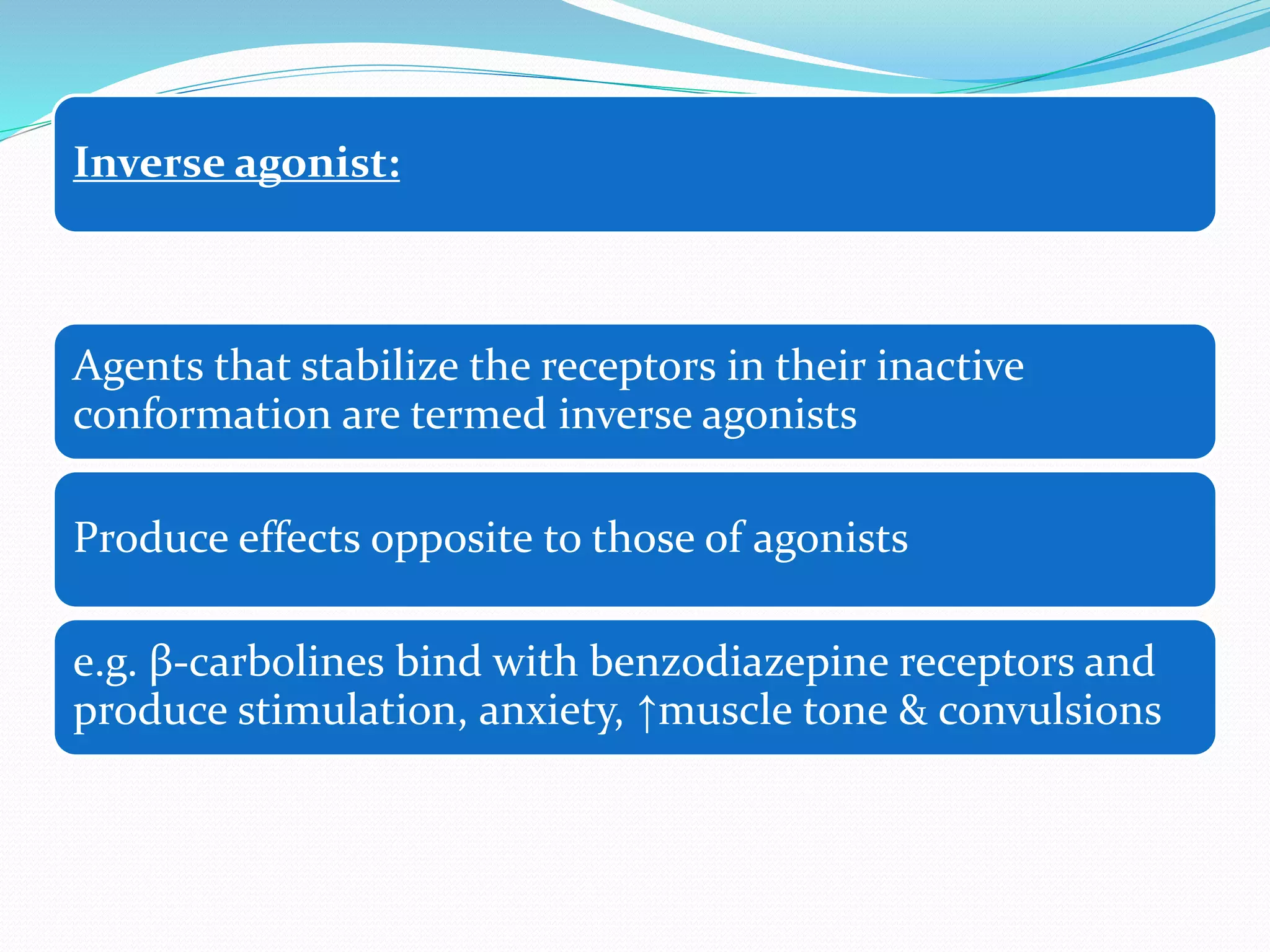 Inverse agonist:

Agents that stabilize the receptors in their inactive conformation are termed inverse agonists

Produce effects opposite to those of agonists

e.g. β-carbolines bind with benzodiazepine receptors and produce stimulation, anxiety, ↑muscle tone & convulsions